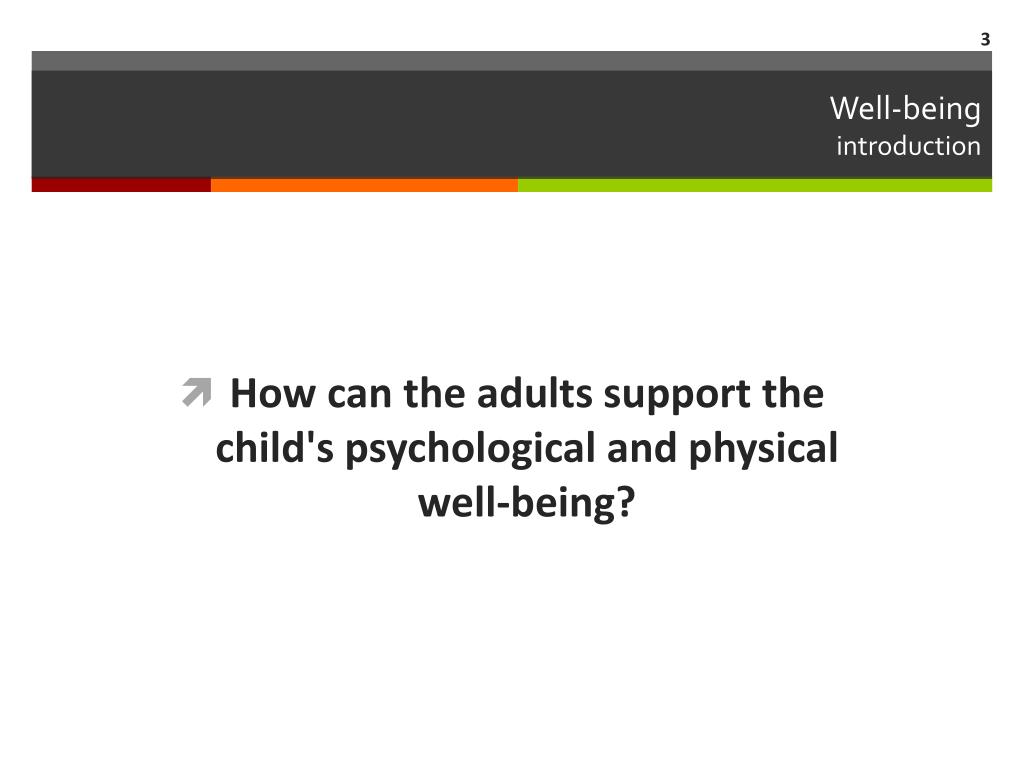 3

Well-being
introduction

How can the adults support the child's psychological and physical well-being?